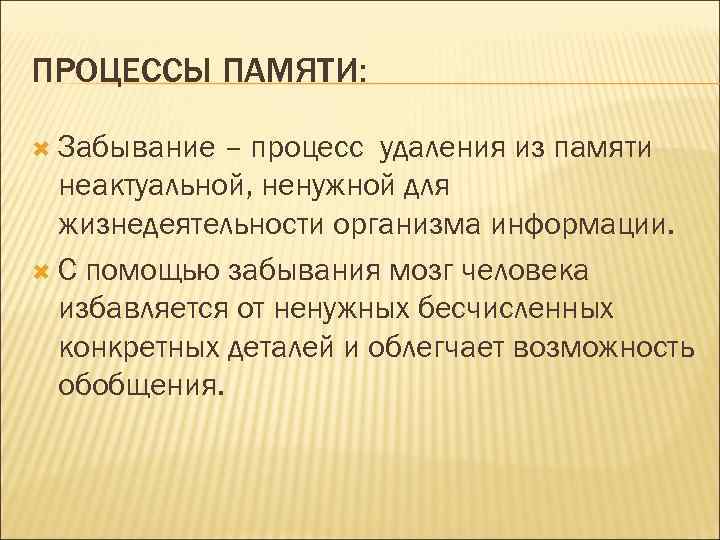 ПРОЦЕССЫ ПАМЯТИ:

Забывание – процесс удаления из памяти неактуальной, ненужной для жизнедеятельности организма информации.

С помощью забывания мозг человека избавляется от ненужных бесчисленных конкретных деталей и облегчает возможность обобщения.